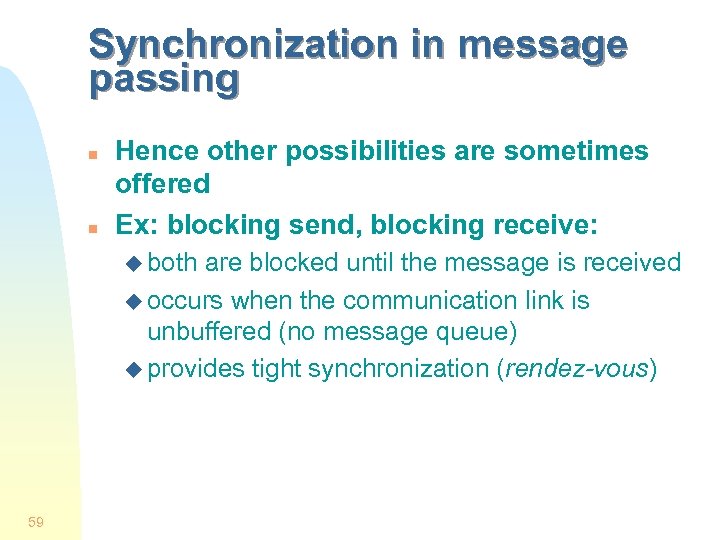 Synchronization in message passing

Hence other possibilities are sometimes offered

Ex: blocking send, blocking receive:

both are blocked until the message is received

occurs when the communication link is unbuffered (no message queue)

provides tight synchronization (rendez-vous)

59